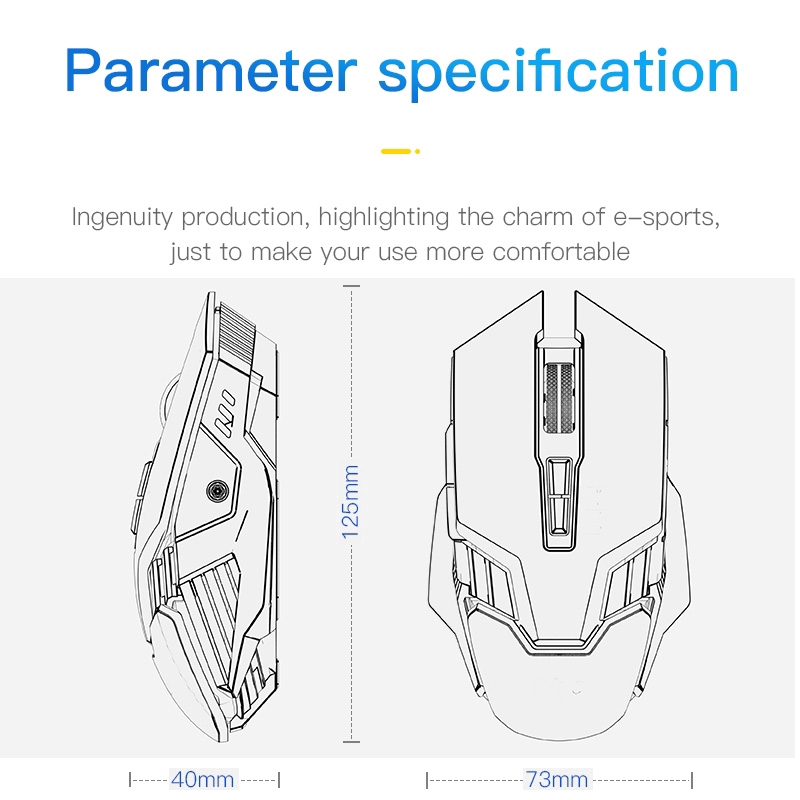 Parameter specification

Ingenuity production, highlighting the charm of e-sports, just to make your use more comfortable

125mm

40mm

73mm